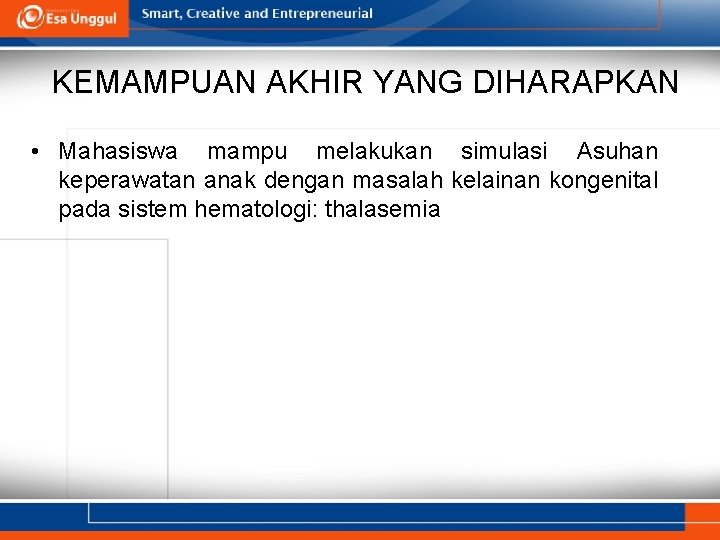 Esa Unggul

Smart, Creative and Entrepreneurial

KEMAMPUAN AKHIR YANG DIHARAPKAN

• Mahasiswa mampu melakukan simulasi Asuhan keperawatan anak dengan masalah kelainan kongenital pada sistem hematologi: thalasemia